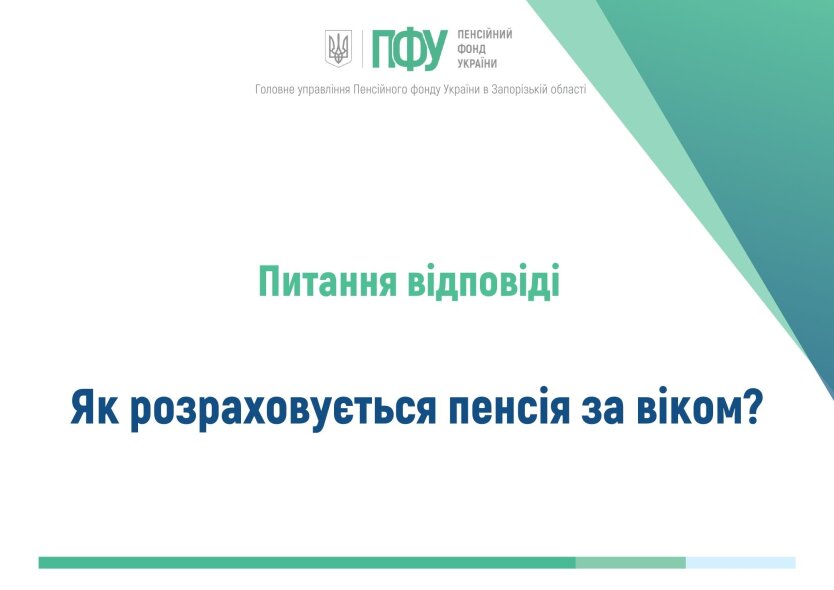 ПФУ ПЕНСІЙНИЙ ФОНД УКРАЇНИ

Головне управління Пенсійного фонду України в Запорізькій області

Питання відповіді

Як розраховується пенсія за віком?